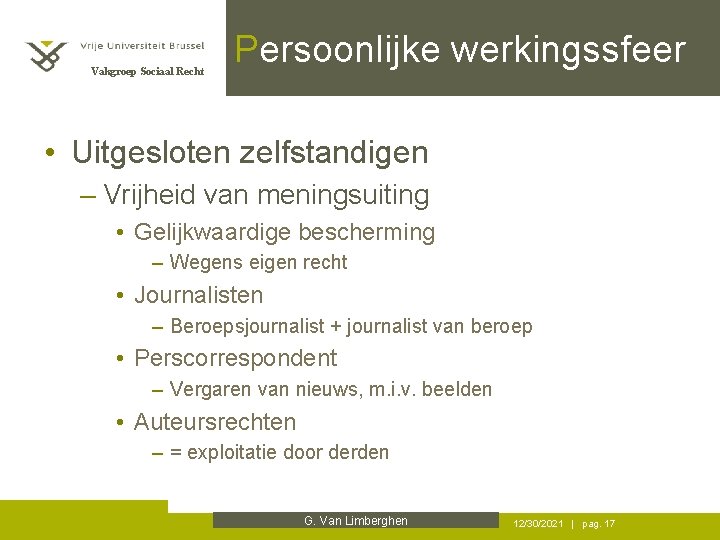 Vrije Universiteit Brussel
Vakgroep Sociaal Recht

Persoonlijke werkingssfeer

• Uitgesloten zelfstandigen
– Vrijheid van meningsuiting
• Gelijkwaardige bescherming
– Wegens eigen recht
• Journalisten
– Beroepsjournalist + journalist van beroep
• Perscorrespondent
– Vergaren van nieuws, m.i.v. beelden
• Auteursrechten
– = exploitatie door derden

G. Van Limberghen

12/30/2021 | pag. 17